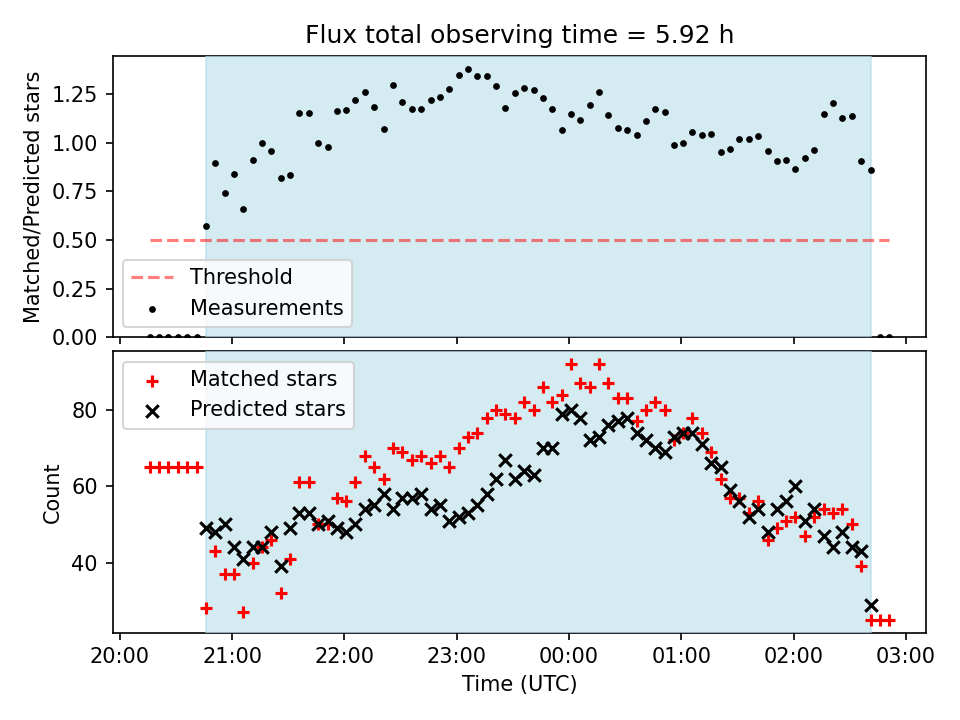 Flux total observing time = 5.92 h

Matched/Predicted stars

1.25
1.00
0.75
0.50
0.25
0.00

Threshold
Measurements

Matched stars
Predicted stars

Count

80
60
40

20:00 21:00 22:00 23:00 00:00 01:00 02:00 03:00

Time (UTC)